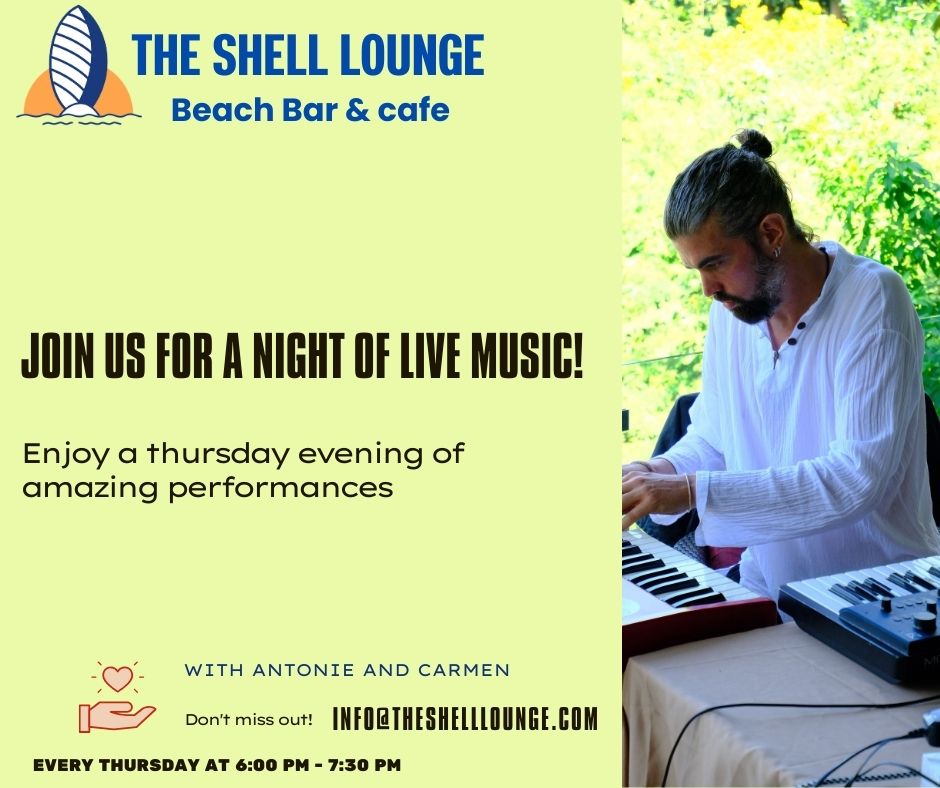 THE SHELL LOUNGE
Beach Bar & cafe

JOIN US FOR A NIGHT OF LIVE MUSIC!

Enjoy a thursday evening of amazing performances

WITH ANTONIE AND CARMEN

Don't miss out! INFO@THESHELLLOUNGE.COM

EVERY THURSDAY AT 6:00 PM - 7:30 PM